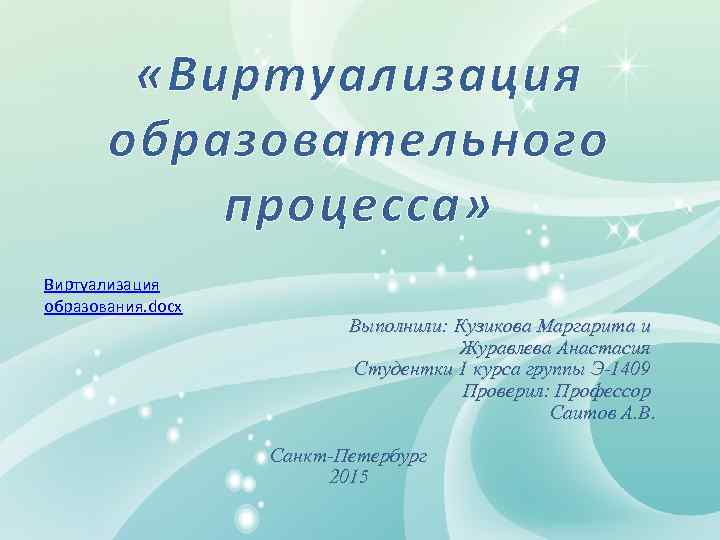 «Виртуализация образовательного процесса»

Виртуализация образования.docx

Выполнили: Кузикова Маргарита и Журавлева Анастасия
Студентки 1 курса группы Э-1409
Проверил: Профессор Саитов А.В.

Санкт-Петербург
2015